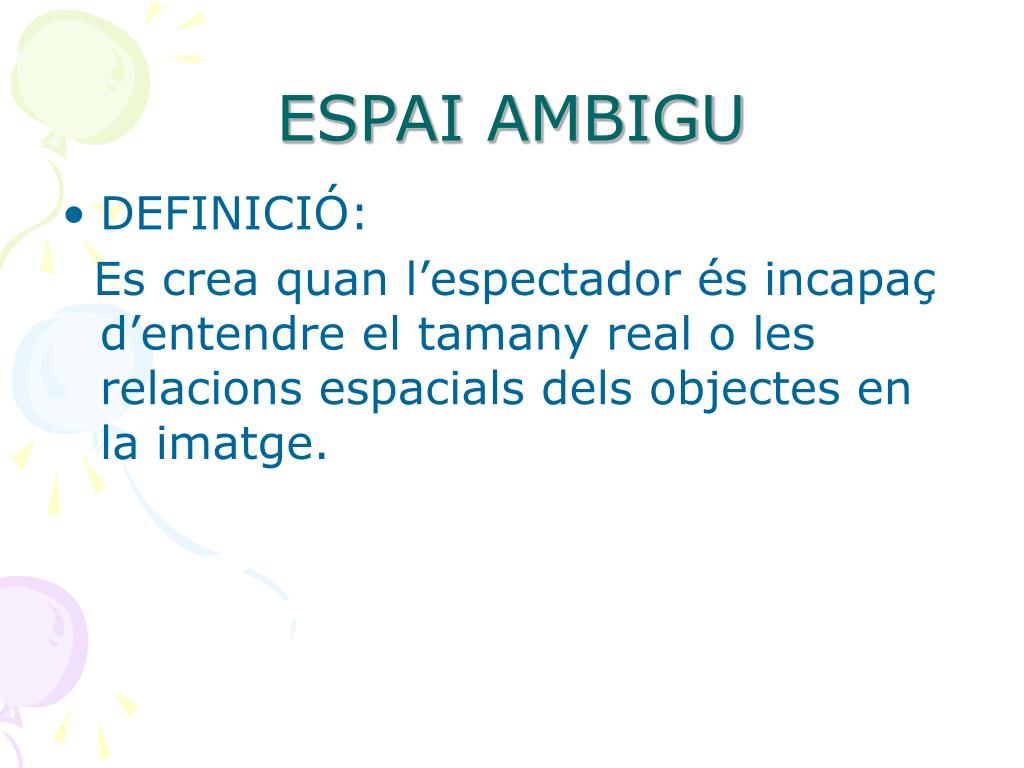 ESPAI AMBIGU

• DEFINICIÓ:

Es crea quan l’espectador és incapaç d’entendre el tamany real o les relacions espacials dels objectes en la imatge.